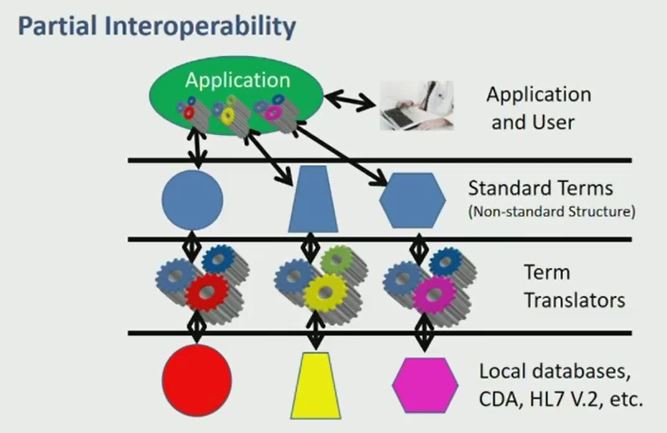 Partial Interoperability

Application

Application and User

Standard Terms
(Non-standard Structure)

Term Translators

Local databases, CDA, HL7 V.2, etc.